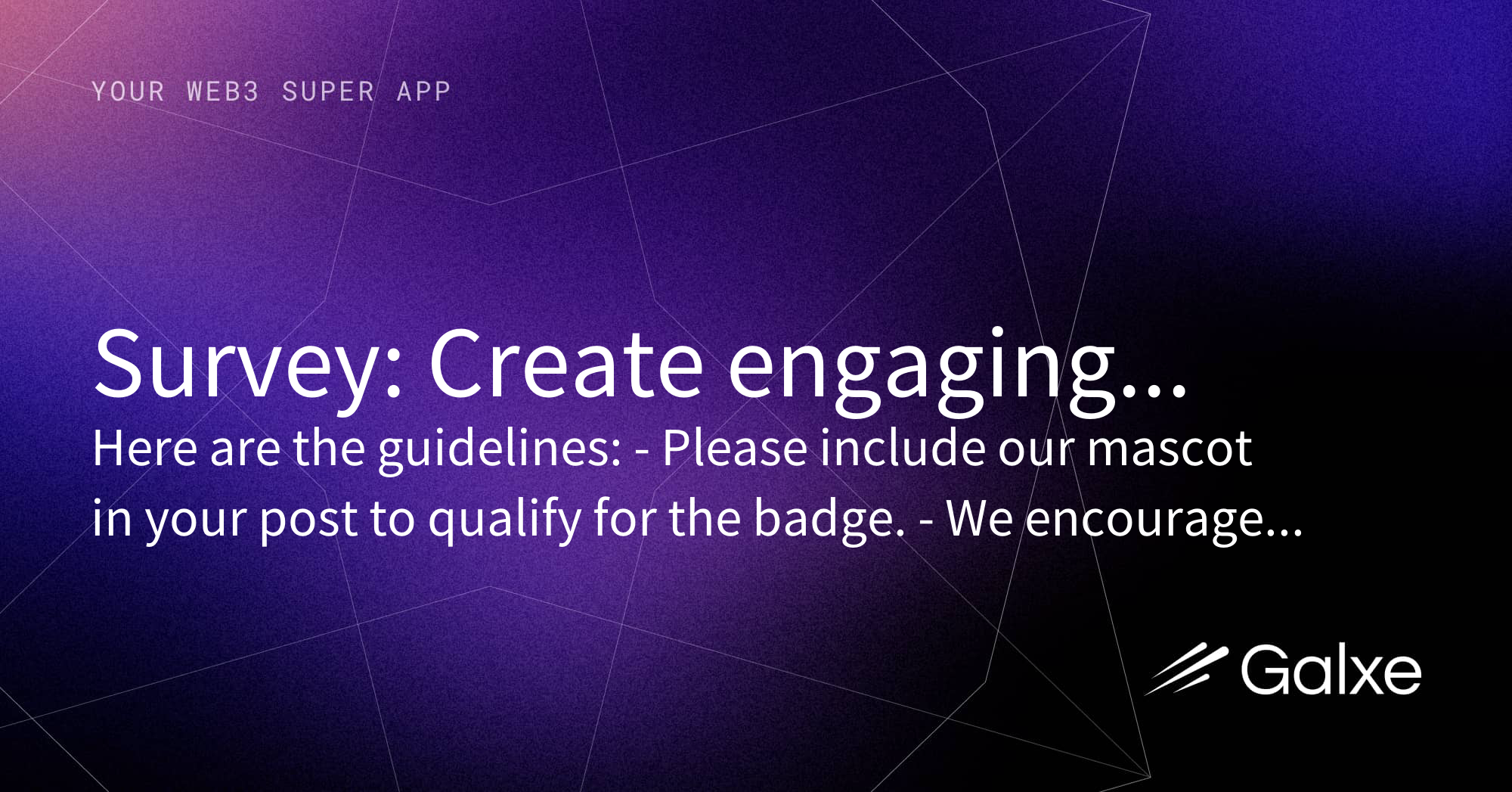 YOUR WEB3 SUPER APP

Survey: Create engaging...

Here are the guidelines: - Please include our mascot in your post to qualify for the badge. - We encourage...

Galxe